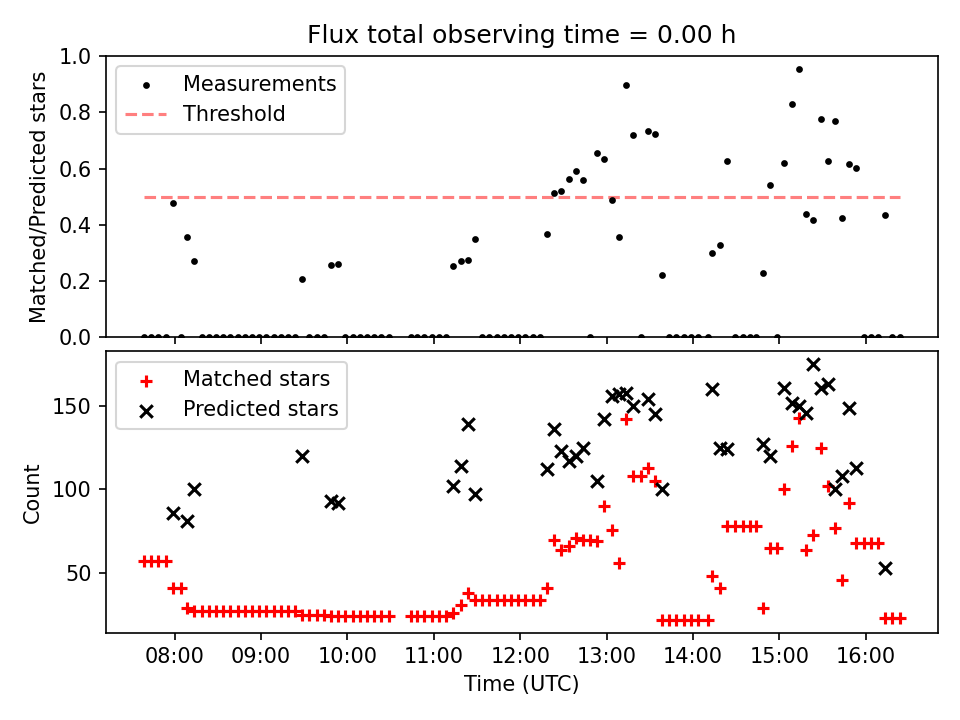 Flux total observing time = 0.00 h

Measurements
Threshold

Matched/Predicted stars

1.0
0.8
0.6
0.4
0.2
0.0

Matched stars
Predicted stars

Count

150
100
50

08:00
09:00
10:00
11:00
12:00
13:00
14:00
15:00
16:00

Time (UTC)